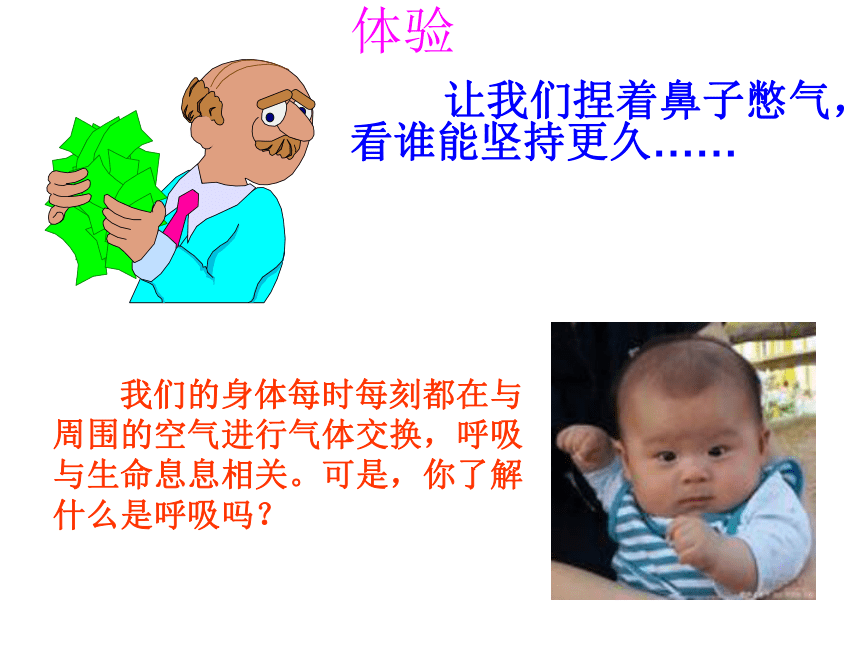 体验

让我们捏着鼻子憋气，看谁能坚持更久……

我们的身体每时每刻都在与周围的空气进行气体交换，呼吸与生命息息相关。可是，你了解什么是呼吸吗？